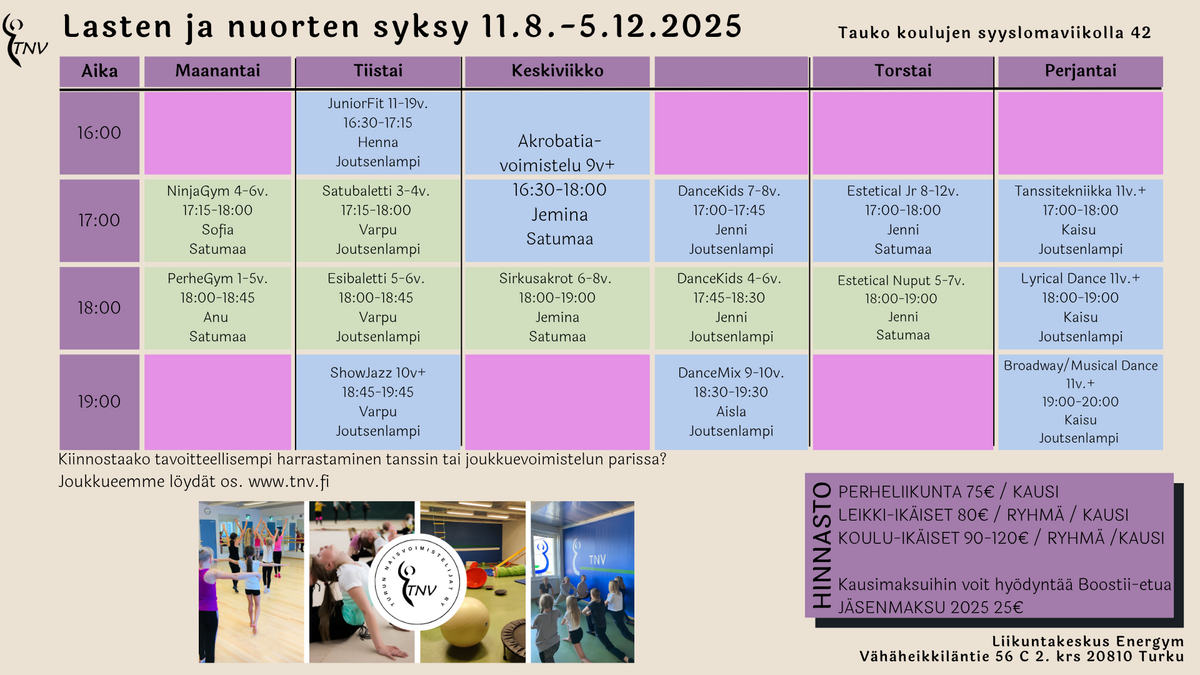 TNV

Lasten ja nuorten syksy 11.8.-5.12.2025

Tauko koulujen syyslomaviikolla 42

| Aika | Maanantai | Tiistai | Keskiviikko | | Torstai | Perjantai |
|---|---|---|---|---|---|---|
| 16:00 | | JuniorFit 11-19v. 16:30-17:15 Henna Joutsenlampi | Akrobatia-voimistelu 9v+ 16:30-18:00 Jemina Satumaa | | | |
| 17:00 | NinjaGym 4-6v. 17:15-18:00 Sofia Satumaa | Satubaletti 3-4v. 17:15-18:00 Varpu Joutsenlampi | | DanceKids 7-8v. 17:00-17:45 Jenni Joutsenlampi | Estetical Jr 8-12v. 17:00-18:00 Jenni Satumaa | Tanssitekniikka 11v.+ 17:00-18:00 Kaisu Joutsenlampi |
| 18:00 | PerheGym 1-5v. 18:00-18:45 Anu Satumaa | Esibaletti 5-6v. 18:00-18:45 Varpu Joutsenlampi | Sirkusakrot 6-8v. 18:00-19:00 Jemina Satumaa | DanceKids 4-6v. 17:45-18:30 Jenni Joutsenlampi | Estetical Nuput 5-7v. 18:00-19:00 Jenni Satumaa | Lyrical Dance 11v.+ 18:00-19:00 Kaisu Joutsenlampi |
| 19:00 | | ShowJazz 10v+ 18:45-19:45 Varpu Joutsenlampi | | DanceMix 9-10v. 18:30-19:30 Aisla Joutsenlampi | | Broadway/Musical Dance 11v.+ 19:00-20:00 Kaisu Joutsenlampi |

Kiinnostaako tavoitteellisempi harrastaminen tanssin tai joukkuevoimistelun parissa?
Joukkueemme löydät os. www.tnv.fi

TURUN NAISVOIMISTELIJAT RY TNV

TNV

HINNASTO
PERHELIIKUNTA 75€ / KAUSI
LEIKKI-IKÄISET 80€ / RYHMÄ / KAUSI
KOULU-IKÄISET 90-120€ / RYHMÄ /KAUSI

Kausimaksuihin voit hyödyntää Boostii-etua
JÄSENMAKSU 2025 25€

Liikuntakeskus Energym
Vähäheikkiläntie 56 C 2. krs 20810 Turku